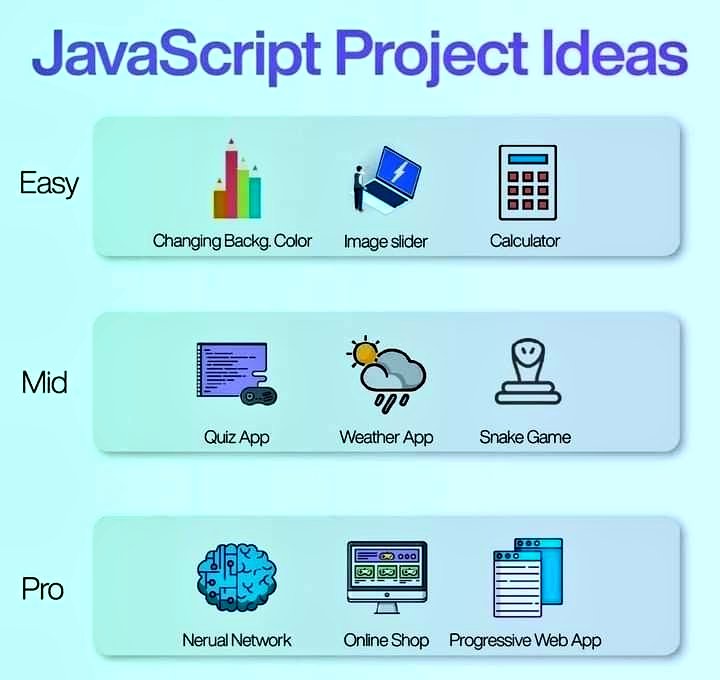 JavaScript Project Ideas

Easy

Changing Backg. Color

Image slider

Calculator

Mid

Quiz App

Weather App

Snake Game

Pro

Nerual Network

Online Shop

Progressive Web App